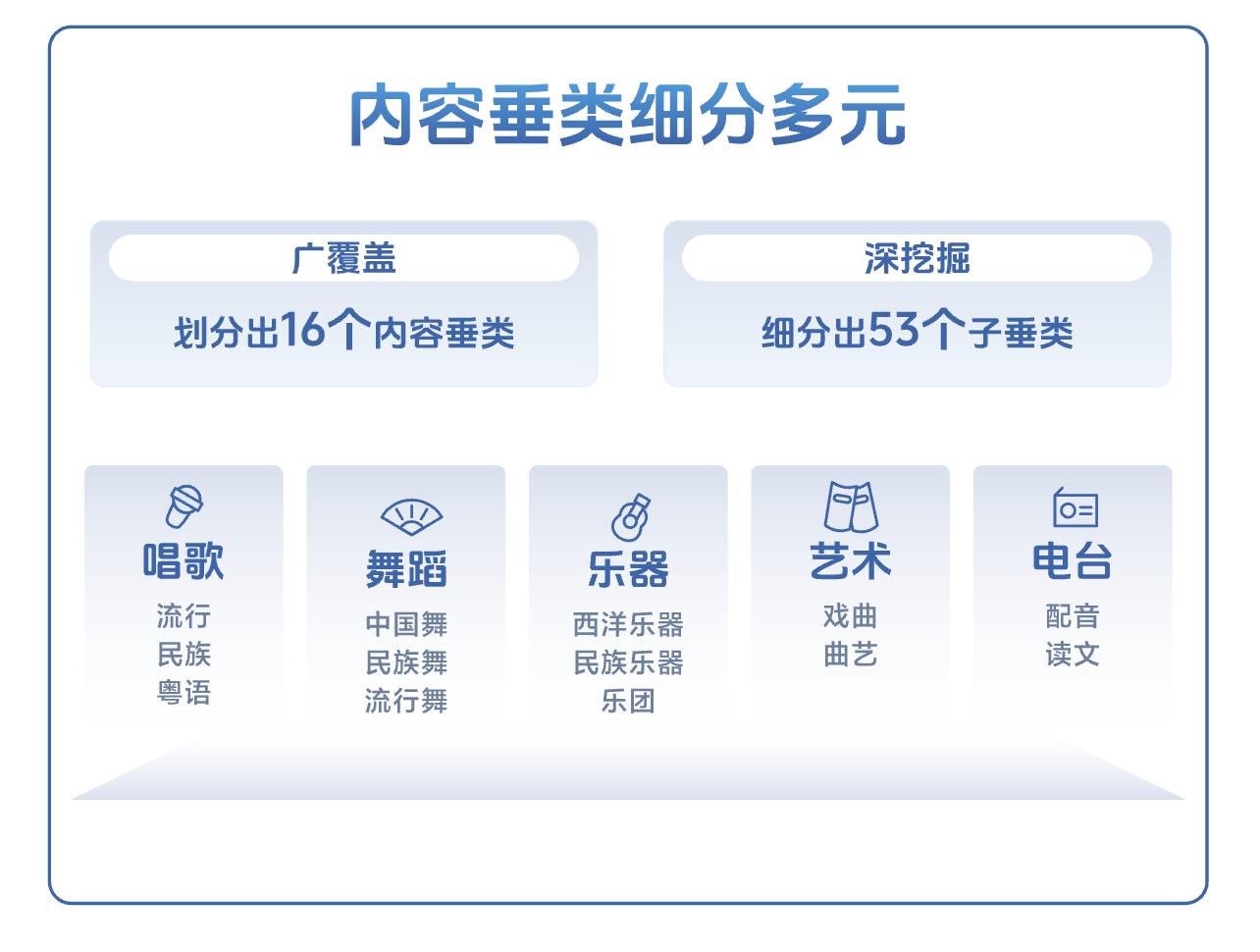 内容垂类细分多元

广覆盖

划分出16个内容垂类

深挖掘

细分出53个子垂类

唱歌

流行
民族
粤语

舞蹈

中国舞
民族舞
流行舞

乐器

西洋乐器
民族乐器
乐团

艺术

戏曲
曲艺

电台

配音
读文